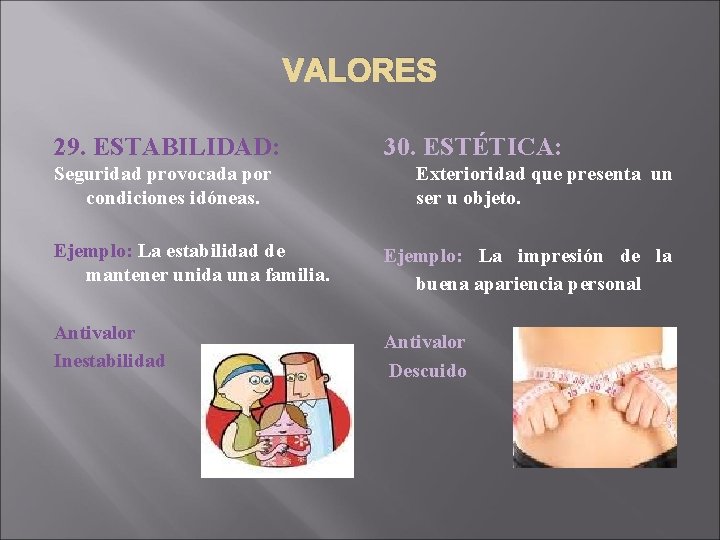 VALORES

29. ESTABILIDAD:
Seguridad provocada por condiciones idóneas.

Ejemplo: La estabilidad de mantener unida una familia.

Antivalor
Inestabilidad

30. ESTÉTICA:
Exterioridad que presenta un ser u objeto.

Ejemplo: La impresión de la buena apariencia personal

Antivalor
Descuido